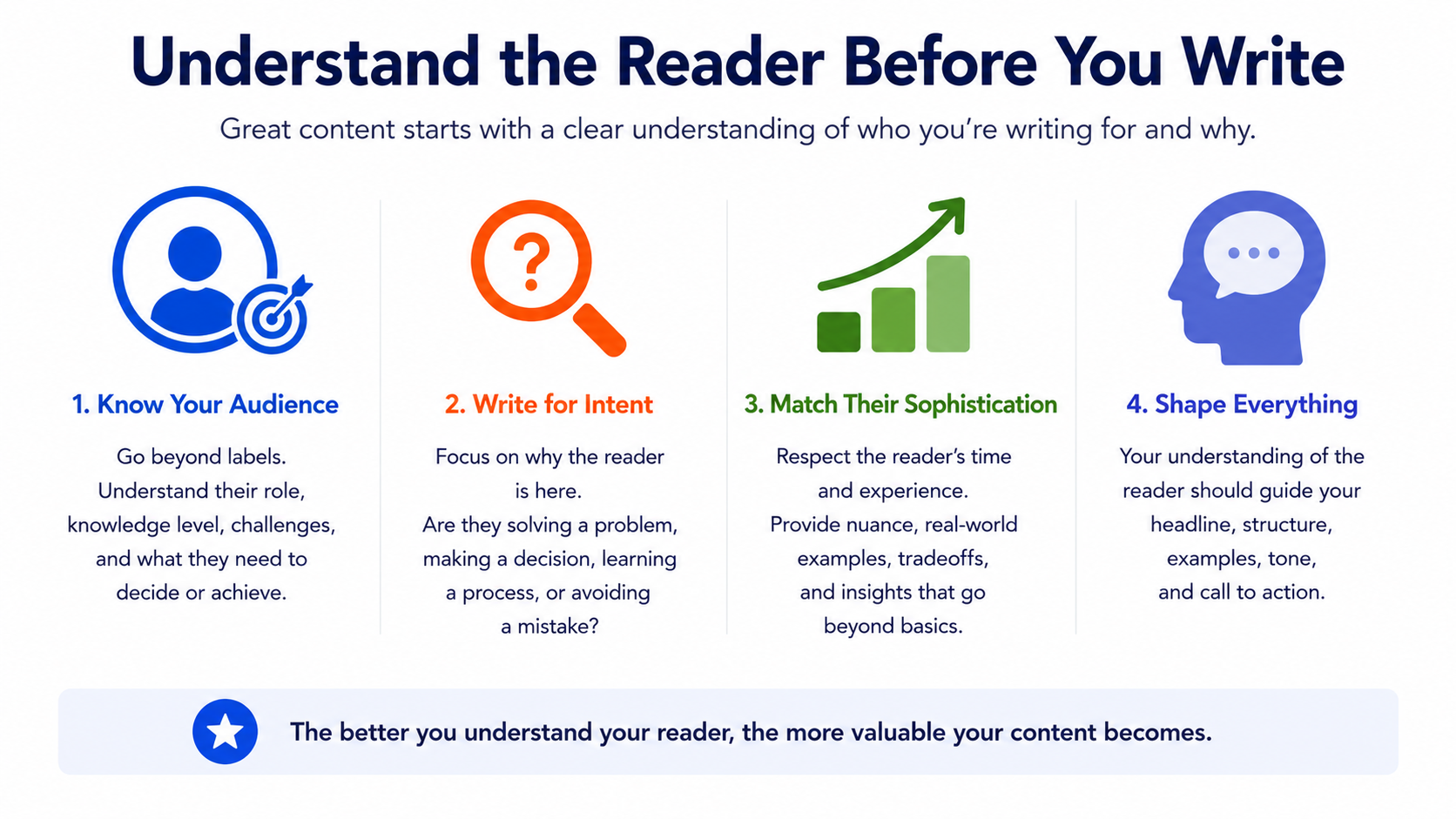 Understand the Reader Before You Write

Great content starts with a clear understanding of who you're writing for and why.

?

1. Know Your Audience

Go beyond labels. Understand their role, knowledge level, challenges, and what they need to decide or achieve.

2. Write for Intent

Focus on why the reader is here. Are they solving a problem, making a decision, learning a process, or avoiding a mistake?

3. Match Their Sophistication

Respect the reader's time and experience. Provide nuance, real-world examples, tradeoffs, and insights that go beyond basics.

4. Shape Everything

Your understanding of the reader should guide your headline, structure, examples, tone, and call to action.

The better you understand your reader, the more valuable your content becomes.